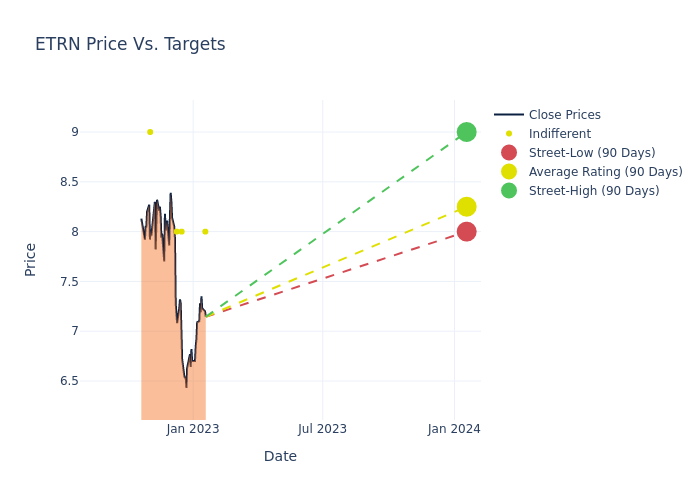 ETRN Price Vs. Targets

Close Prices
Indifferent
Street-Low (90 Days)
Average Rating (90 Days)
Street-High (90 Days)

Price

9
8.5
8
7.5
7
6.5

Jan 2023
Jul 2023
Jan 2024

Date